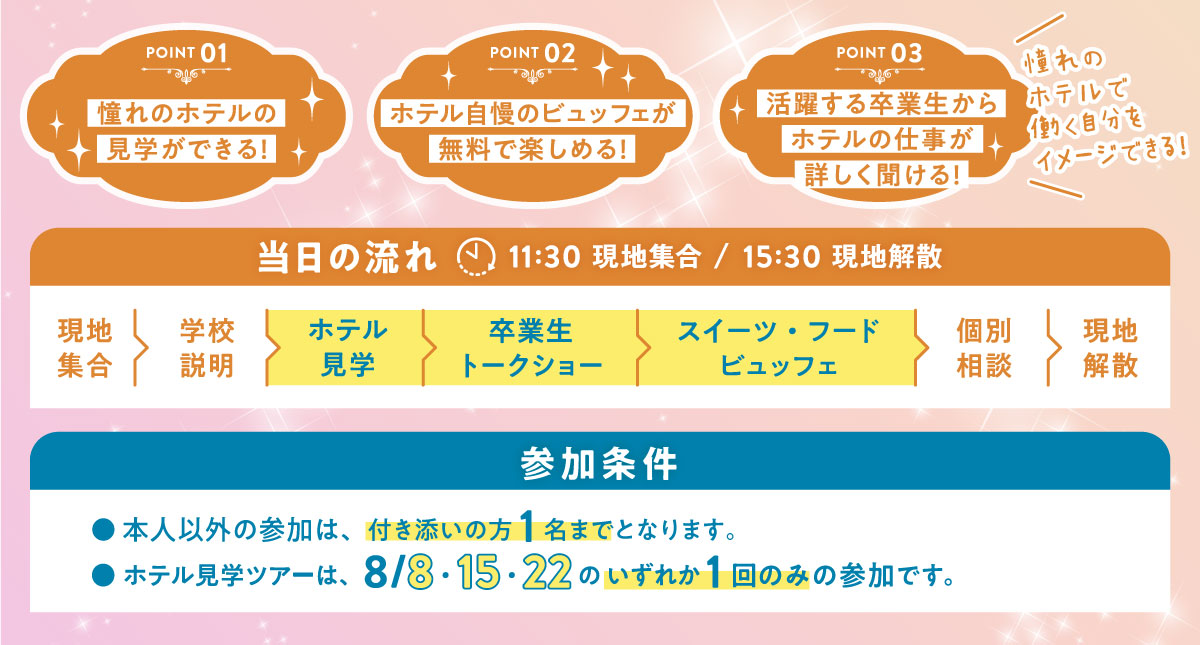 POINT 01
憧れのホテルの見学ができる!

POINT 02
ホテル自慢のビュッフェが無料で楽しめる!

POINT 03
活躍する卒業生からホテルの仕事が詳しく聞ける!

憧れのホテルで働く自分をイメージできる!

当日の流れ 11:30 現地集合 / 15:30 現地解散

現地集合 学校説明 ホテル見学 卒業生トークショー スイーツ・フードビュッフェ 個別相談 現地解散

参加条件

● 本人以外の参加は、付き添いの方1名までとなります。
● ホテル見学ツアーは、8/8・15・22のいずれか1回のみの参加です。